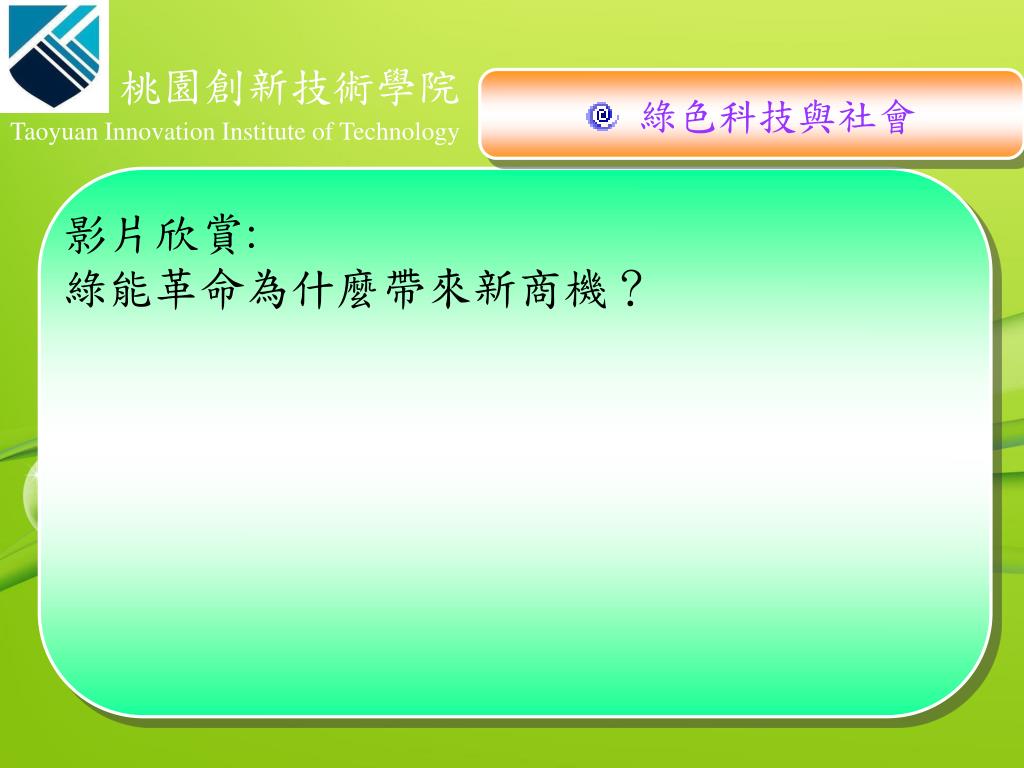 桃園創新技術學院
Taoyuan Innovation Institute of Technology

綠色科技與社會

影片欣賞:
綠能革命為什麼帶來新商機？